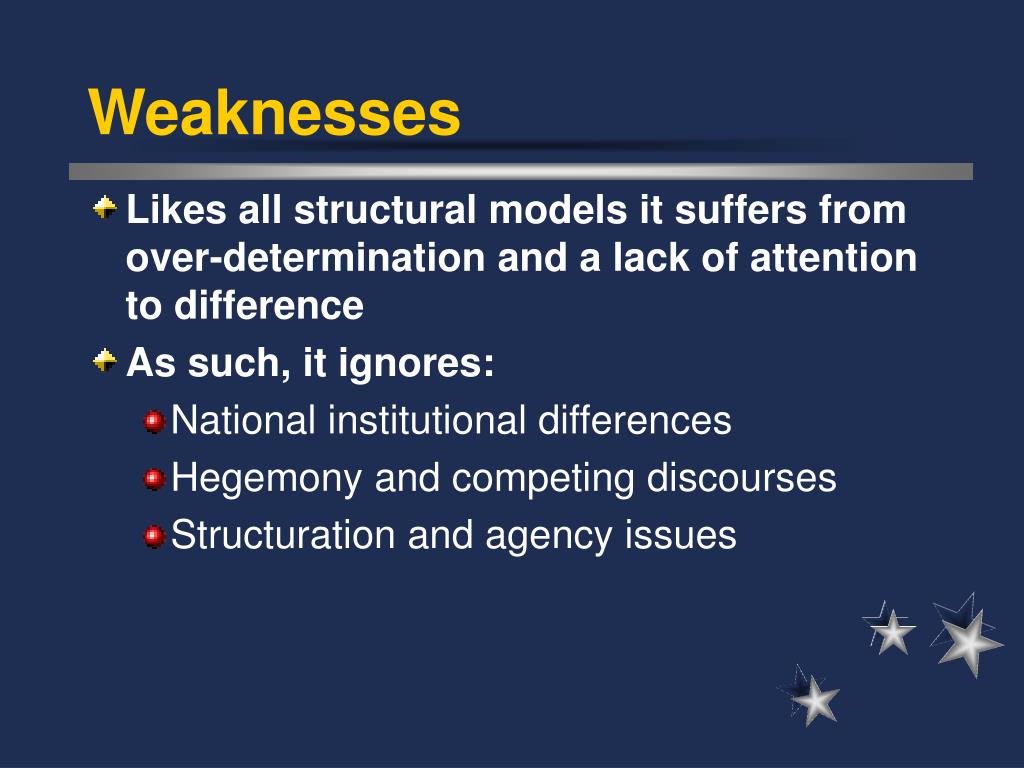 Weaknesses

Likes all structural models it suffers from over-determination and a lack of attention to difference

As such, it ignores:

National institutional differences

Hegemony and competing discourses

Structuration and agency issues